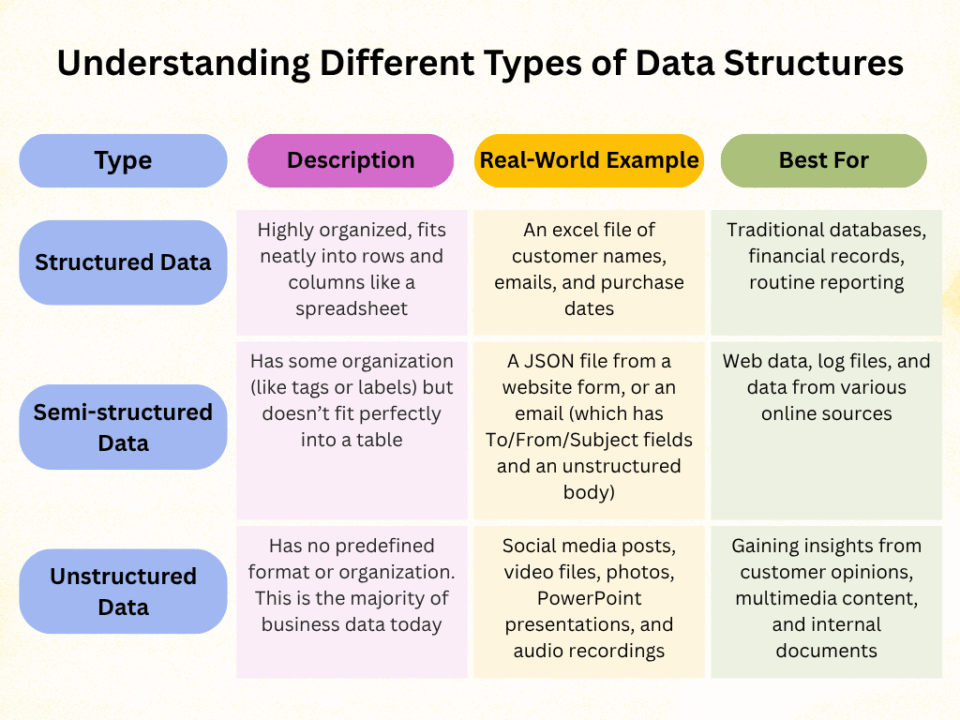 Understanding Different Types of Data Structures

| Type | Description | Real-World Example | Best For |
|---|---|---|---|
| Structured Data | Highly organized, fits neatly into rows and columns like a spreadsheet | An excel file of customer names, emails, and purchase dates | Traditional databases, financial records, routine reporting |
| Semi-structured Data | Has some organization (like tags or labels) but doesn't fit perfectly into a table | A JSON file from a website form, or an email (which has To/From/Subject fields and an unstructured body) | Web data, log files, and data from various online sources |
| Unstructured Data | Has no predefined format or organization. This is the majority of business data today | Social media posts, video files, photos, PowerPoint presentations, and audio recordings | Gaining insights from customer opinions, multimedia content, and internal documents |